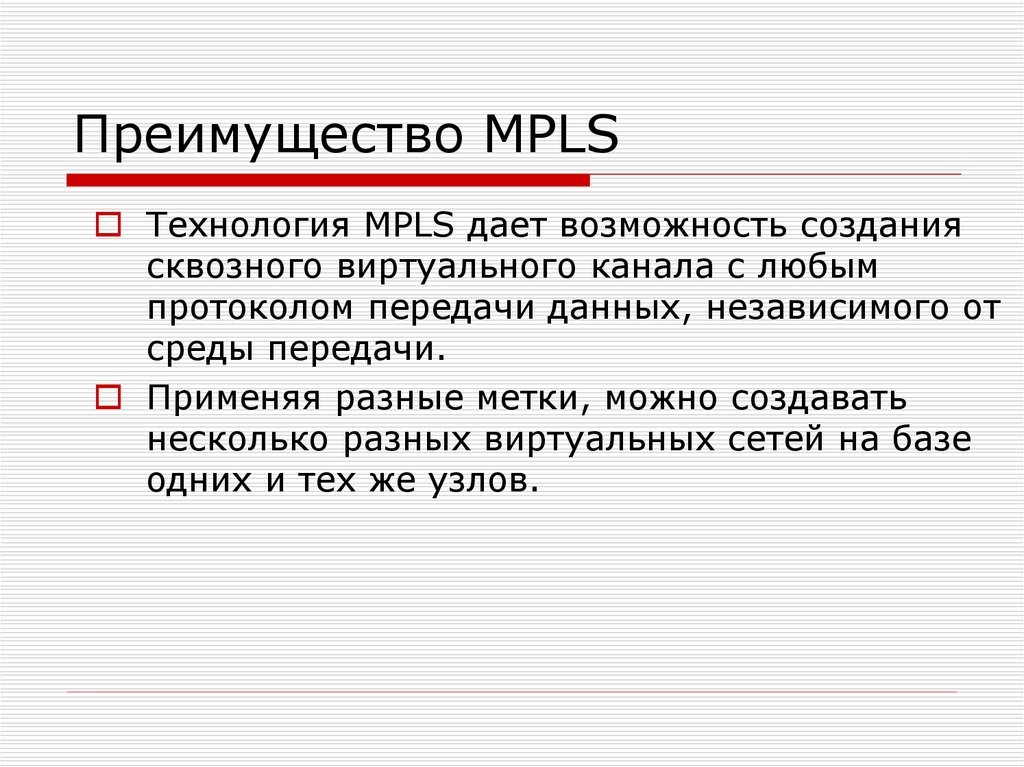 Преимущество MPLS

Технология MPLS дает возможность создания сквозного виртуального канала с любым протоколом передачи данных, независимого от среды передачи.

Применяя разные метки, можно создавать несколько разных виртуальных сетей на базе одних и тех же узлов.